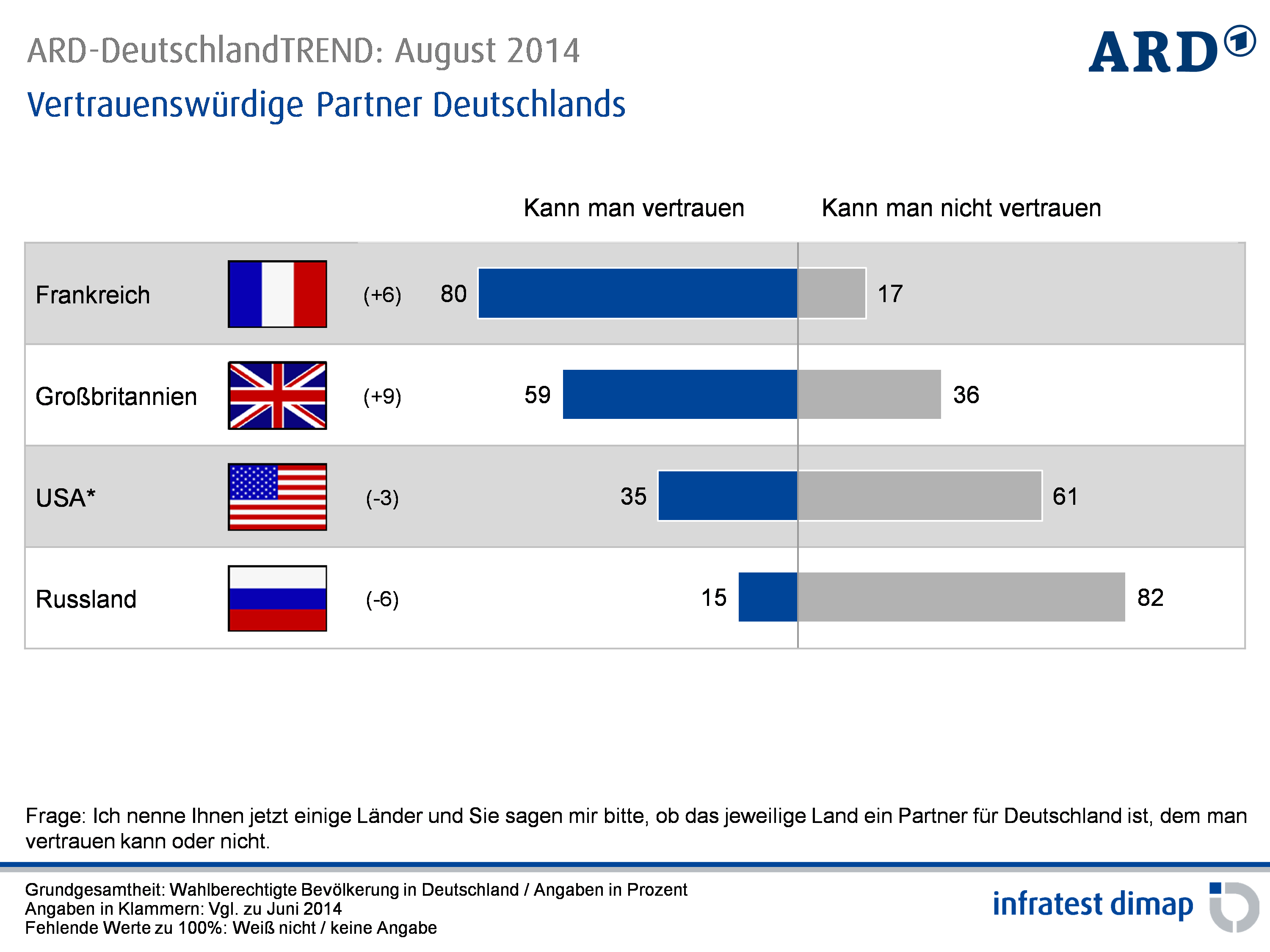 ARD-DeutschlandTREND: August 2014

ARD 1

Vertrauenswürdige Partner Deutschlands

| | | Kann man vertrauen | Kann man nicht vertrauen |
|---|---|---|---|
| Frankreich | (+6) | 80 | 17 |
| Großbritannien | (+9) | 59 | 36 |
| USA* | (-3) | 35 | 61 |
| Russland | (-6) | 15 | 82 |

Frage: Ich nenne Ihnen jetzt einige Länder und Sie sagen mir bitte, ob das jeweilige Land ein Partner für Deutschland ist, dem man vertrauen kann oder nicht.

Grundgesamtheit: Wahlberechtigte Bevölkerung in Deutschland / Angaben in Prozent
Angaben in Klammern: Vgl. zu Juni 2014
Fehlende Werte zu 100%: Weiß nicht / keine Angabe

infratest dimap